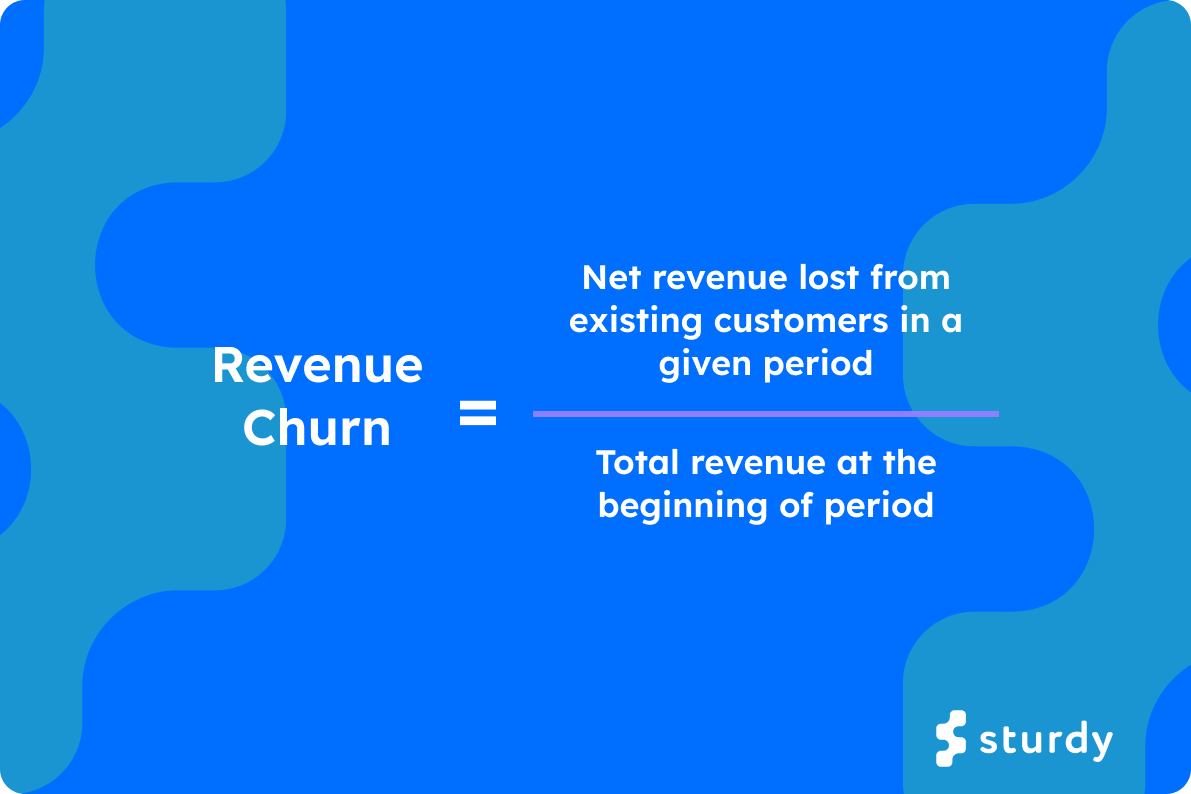 $\text{Revenue Churn} = \frac{\text{Net revenue lost from existing customers in a given period}}{\text{Total revenue at the beginning of period}}$

sturdy